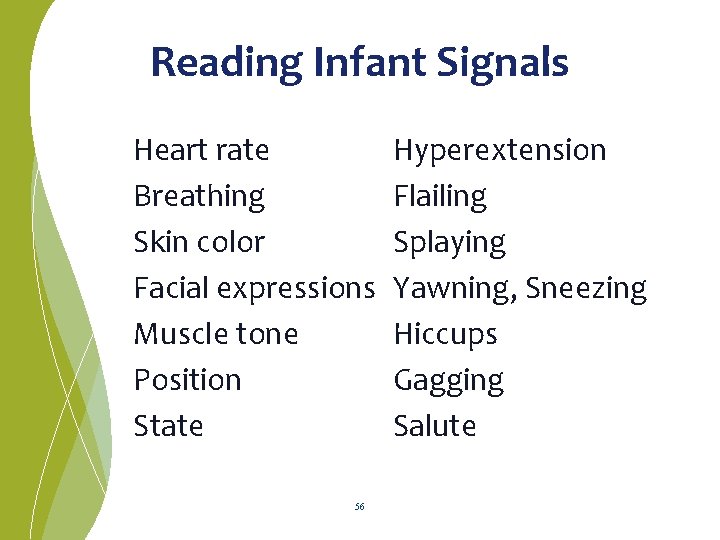 Reading Infant Signals

Heart rate
Breathing
Skin color
Facial expressions
Muscle tone
Position
State

Hyperextension
Flailing
Splaying
Yawning, Sneezing
Hiccups
Gagging
Salute

56